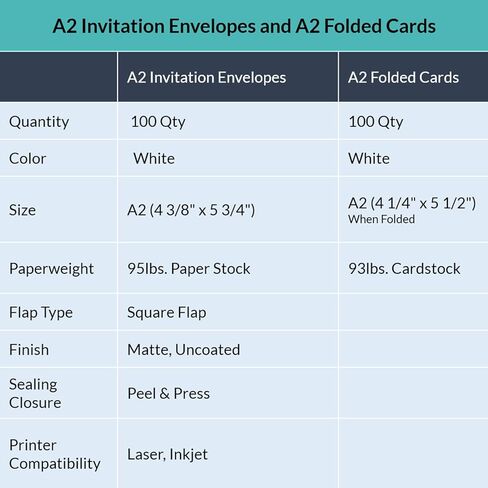 A2 Invitation Envelopes and A2 Folded Cards

| | A2 Invitation Envelopes | A2 Folded Cards |
|---|---|---|
| Quantity | 100 Qty | 100 Qty |
| Color | White | White |
| Size | A2 (4 3/8" x 5 3/4") | A2 (4 1/4" x 5 1/2") When Folded |
| Paperweight | 95lbs. Paper Stock | 93lbs. Cardstock |
| Flap Type | Square Flap | |
| Finish | Matte, Uncoated | |
| Sealing Closure | Peel & Press | |
| Printer Compatibility | Laser, Inkjet | |